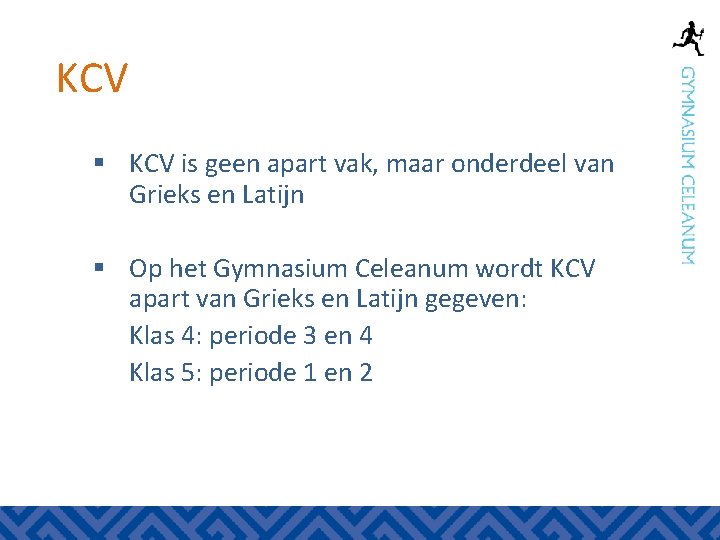 KCV

GYMNASIUM CELEANUM

▪ KCV is geen apart vak, maar onderdeel van Grieks en Latijn

▪ Op het Gymnasium Celeanum wordt KCV apart van Grieks en Latijn gegeven:
Klas 4: periode 3 en 4
Klas 5: periode 1 en 2